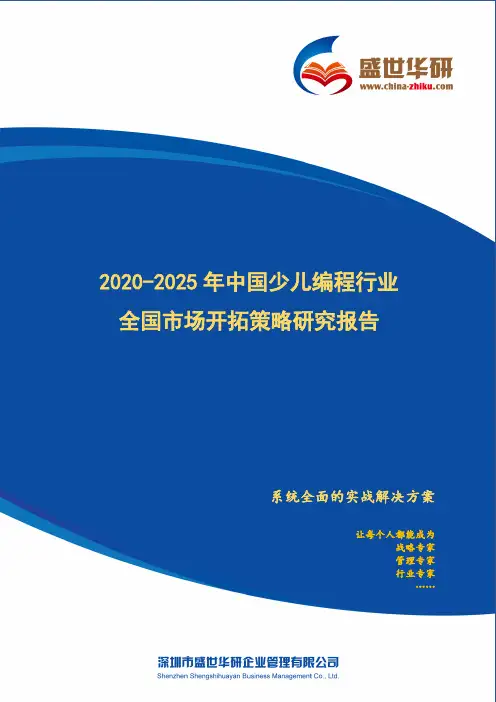 盛世华研
www.china-zhiku.com

2020-2025 年中国少儿编程行业
全国市场开拓策略研究报告

系统全面的实战解决方案

让每个人都能成为
战略专家
管理专家
行业专家
......

深圳市盛世华研企业管理有限公司
Shenzhen Shengshihuayan Business Management Co., Ltd.